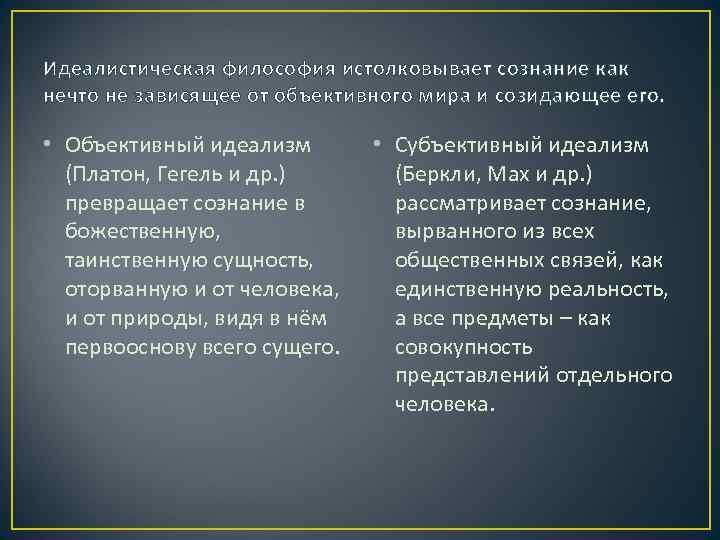 Идеалистическая философия истолковывает сознание как нечто не зависящее от объективного мира и созидающее его.

• Объективный идеализм (Платон, Гегель и др.) превращает сознание в божественную, таинственную сущность, оторванную и от человека, и от природы, видя в нём первооснову всего сущего.

• Субъективный идеализм (Беркли, Мах и др.) рассматривает сознание, вырванного из всех общественных связей, как единственную реальность, а все предметы – как совокупность представлений отдельного человека.